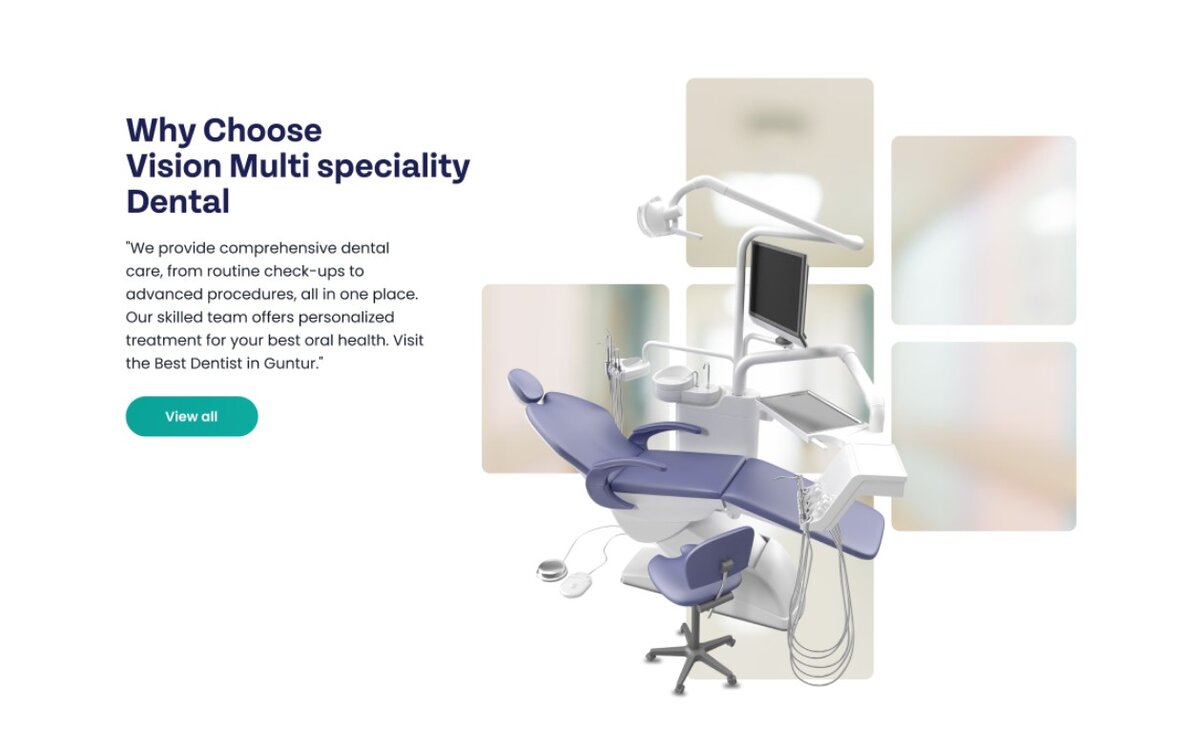 Why Choose
Vision Multi speciality
Dental

"We provide comprehensive dental care, from routine check-ups to advanced procedures, all in one place. Our skilled team offers personalized treatment for your best oral health. Visit the Best Dentist in Guntur."

View all